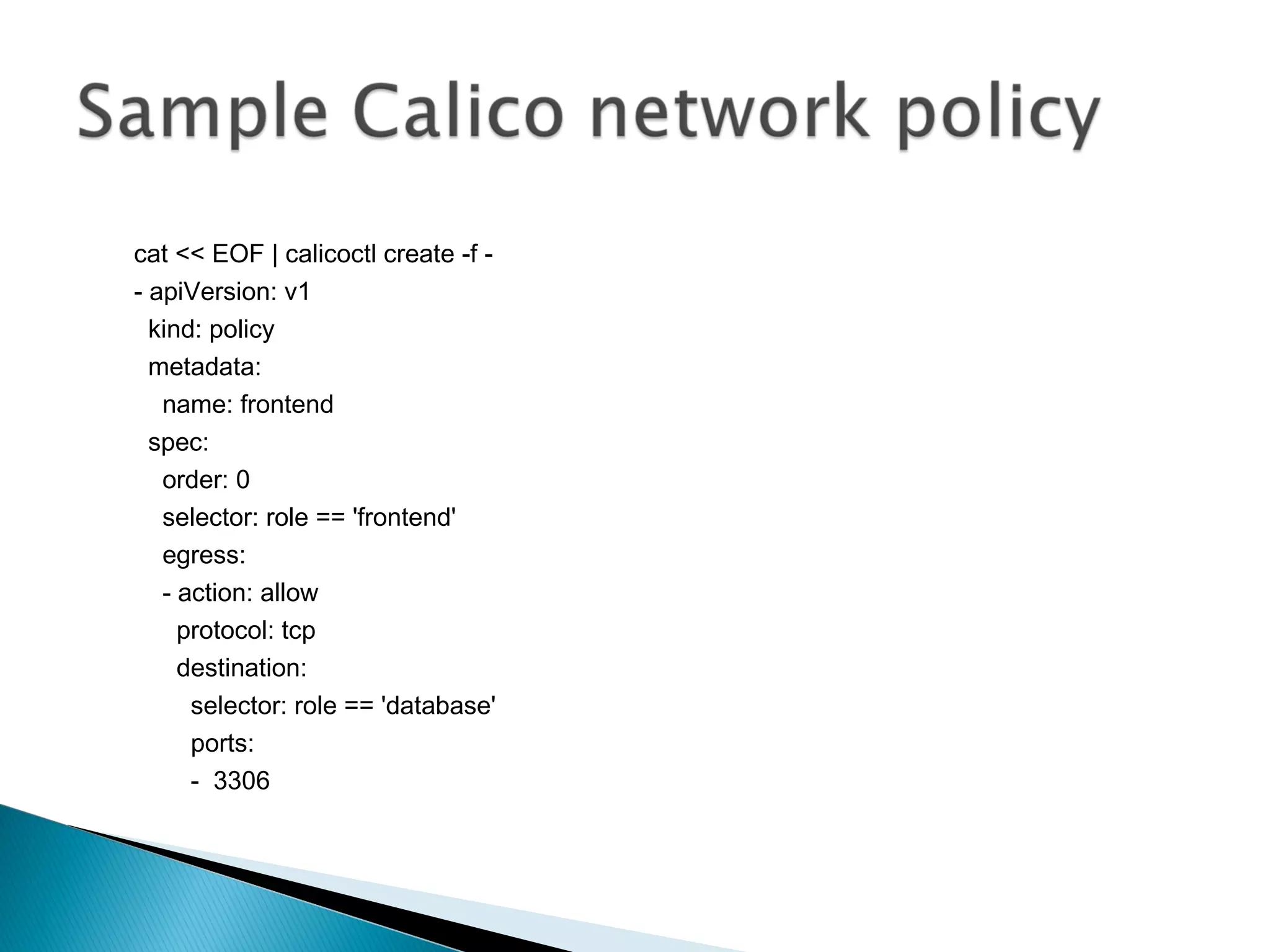 Sample Calico network policy

cat << EOF | calicoctl create -f -
- apiVersion: v1
  kind: policy
  metadata:
    name: frontend
  spec:
    order: 0
    selector: role == 'frontend'
    egress:
    - action: allow
      protocol: tcp
      destination:
        selector: role == 'database'
        ports:
        -  3306